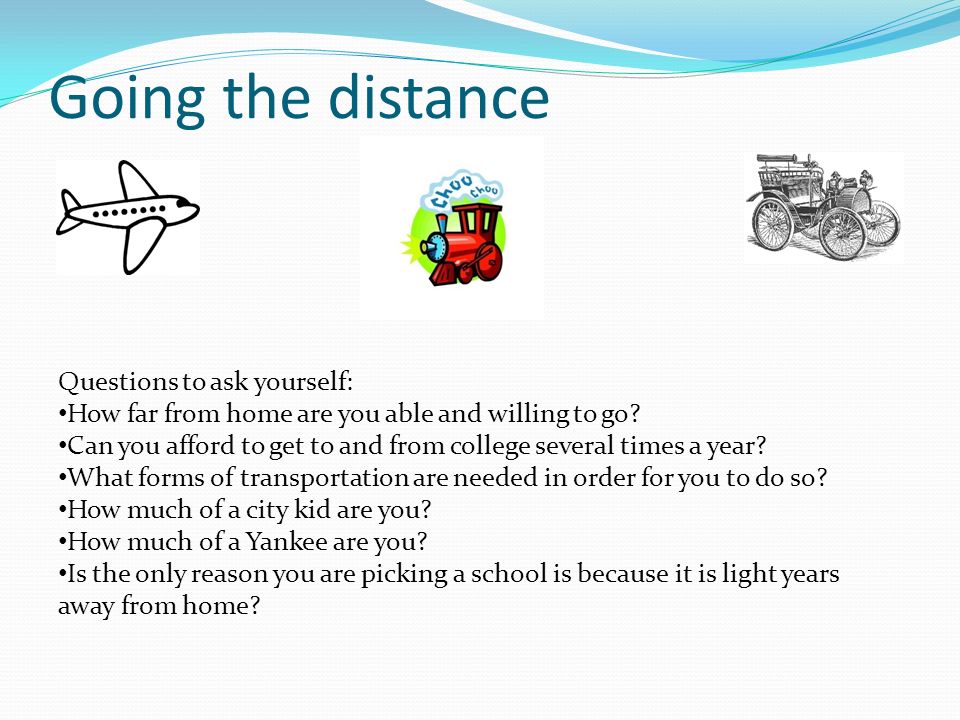 Going the distance

Choo Choo

Questions to ask yourself:
•How far from home are you able and willing to go?
•Can you afford to get to and from college several times a year?
•What forms of transportation are needed in order for you to do so?
•How much of a city kid are you?
•How much of a Yankee are you?
•Is the only reason you are picking a school is because it is light years away from home?